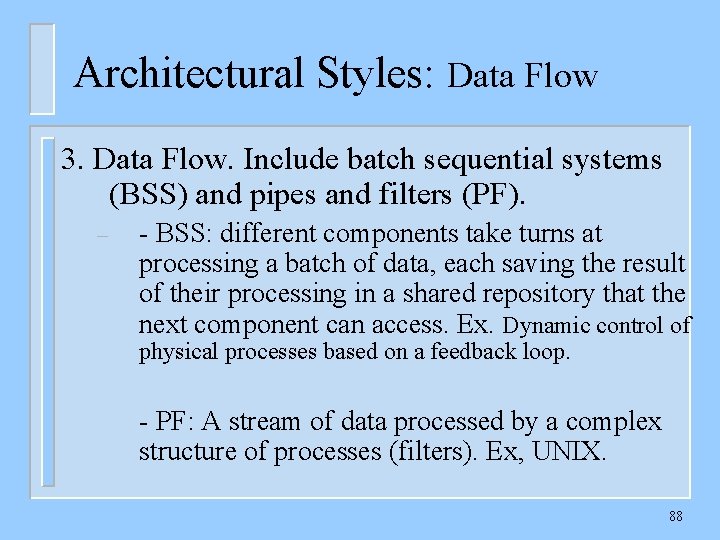 Architectural Styles: Data Flow

3. Data Flow. Include batch sequential systems (BSS) and pipes and filters (PF).

– - BSS: different components take turns at processing a batch of data, each saving the result of their processing in a shared repository that the next component can access. Ex. Dynamic control of physical processes based on a feedback loop.

- PF: A stream of data processed by a complex structure of processes (filters). Ex, UNIX.

88